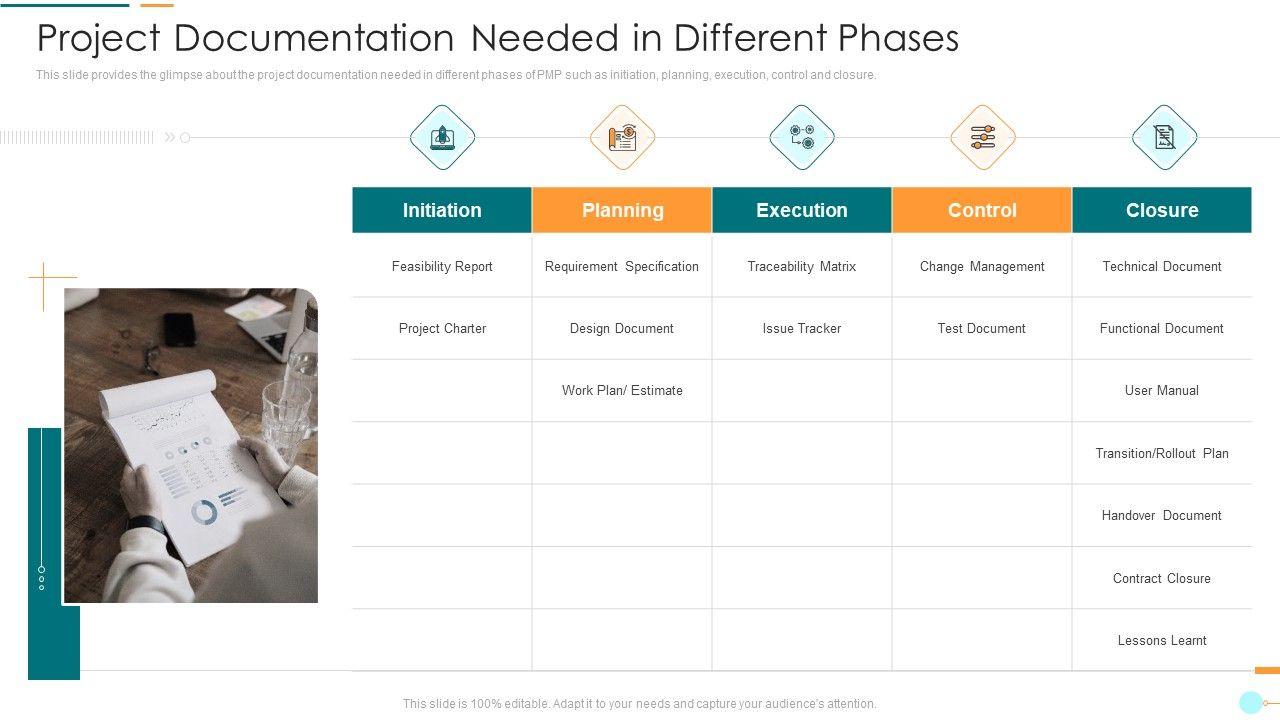 Project Documentation Needed in Different Phases

This slide provides the glimpse about the project documentation needed in different phases of PMP such as initiation, planning, execution, control and closure.

| Initiation | Planning | Execution | Control | Closure |
|---|---|---|---|---|
| Feasibility Report | Requirement Specification | Traceability Matrix | Change Management | Technical Document |
| Project Charter | Design Document | Issue Tracker | Test Document | Functional Document |
| | Work Plan/ Estimate | | | User Manual |
| | | | | Transition/Rollout Plan |
| | | | | Handover Document |
| | | | | Contract Closure |
| | | | | Lessons Learnt |

This slide is 100% editable. Adapt it to your needs and capture your audience's attention.